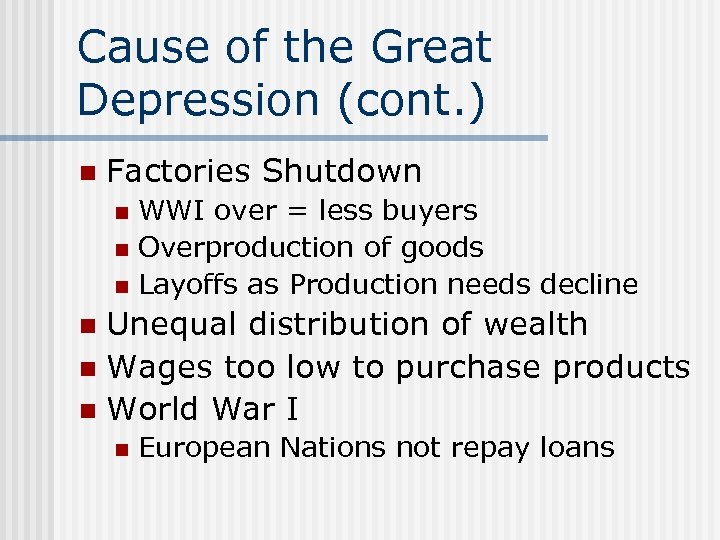 Cause of the Great Depression (cont.)

- Factories Shutdown
  - WWI over = less buyers
  - Overproduction of goods
  - Layoffs as Production needs decline
- Unequal distribution of wealth
- Wages too low to purchase products
- World War I
  - European Nations not repay loans